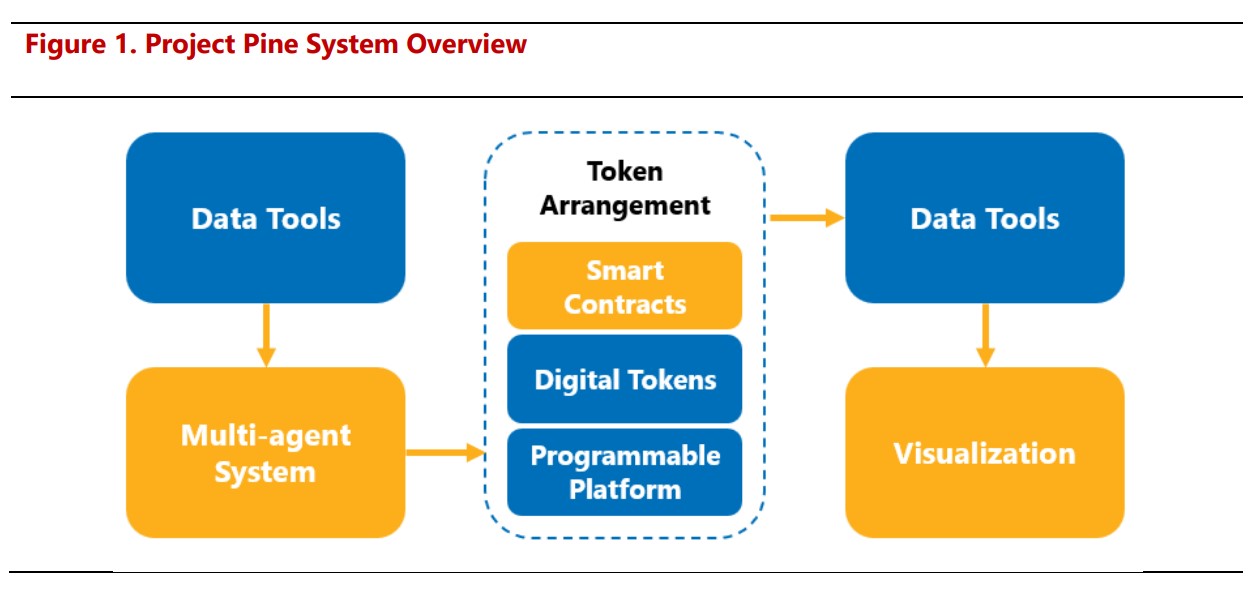 Figure 1. Project Pine System Overview

Data Tools

Multi-agent System

Token Arrangement

Smart Contracts

Digital Tokens

Programmable Platform

Data Tools

Visualization